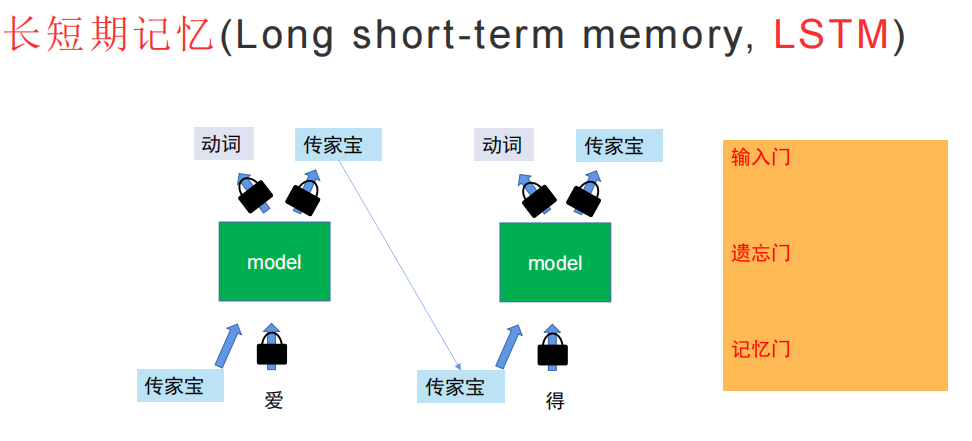 长短期记忆(Long short-term memory, LSTM)

动词

传家宝

model

传家宝

爱

动词

传家宝

model

传家宝

得

输入门

遗忘门

记忆门